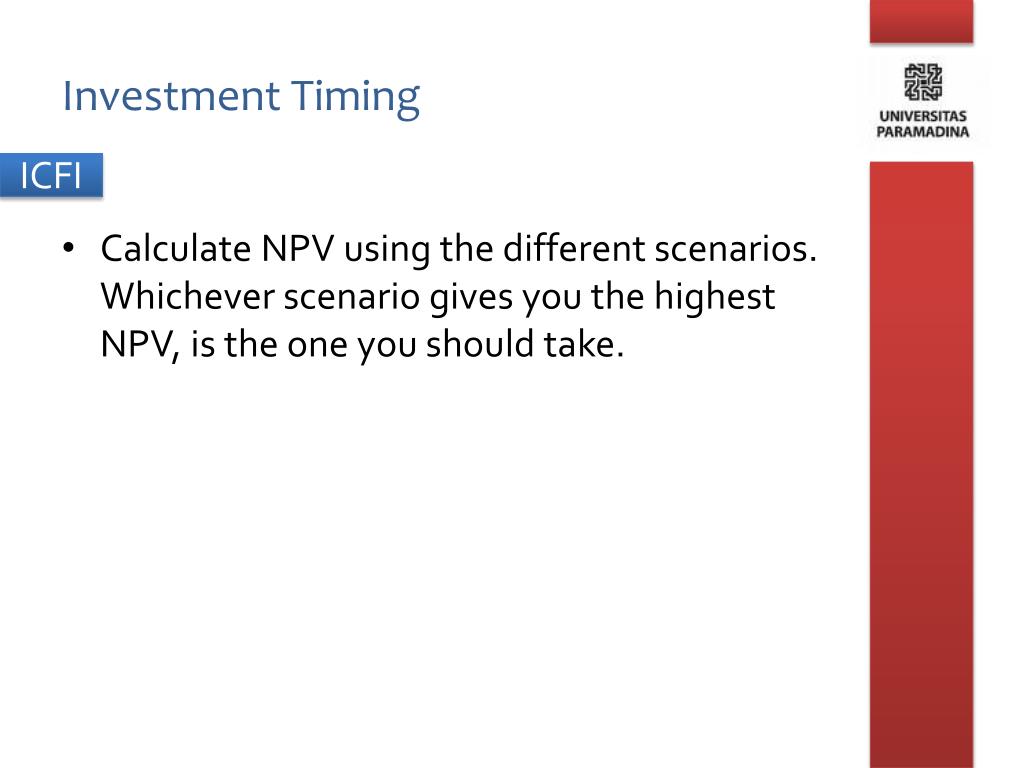 Investment Timing

UNIVERSITAS PARAMADINA

ICFI

• Calculate NPV using the different scenarios. Whichever scenario gives you the highest NPV, is the one you should take.